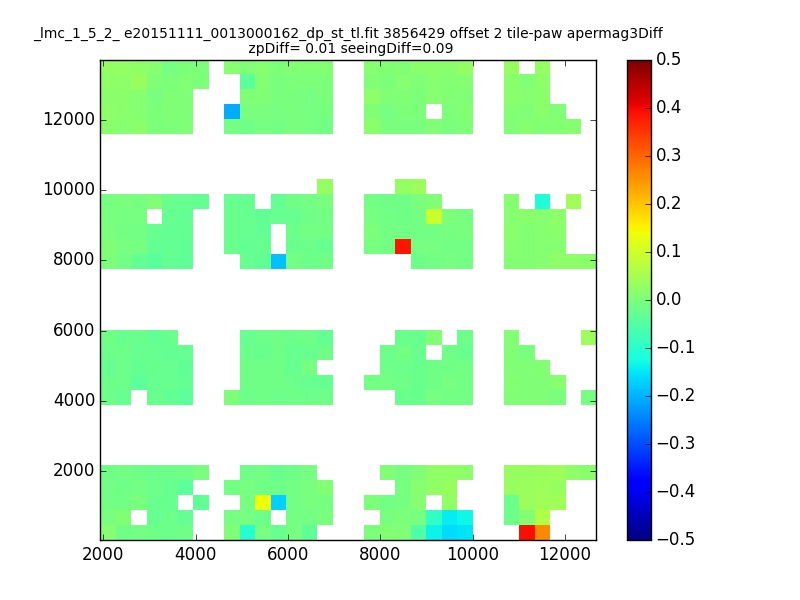 _lmc_1_5_2_ e20151111_0013000162_dp_st_tl.fit 3856429 offset 2 tile-paw apermag3Diff
zpDiff= 0.01 seeingDiff=0.09

12000
10000
8000
6000
4000
2000

2000 4000 6000 8000 10000 12000

0.5
0.4
0.3
0.2
0.1
0.0
−0.1
−0.2
−0.3
−0.4
−0.5